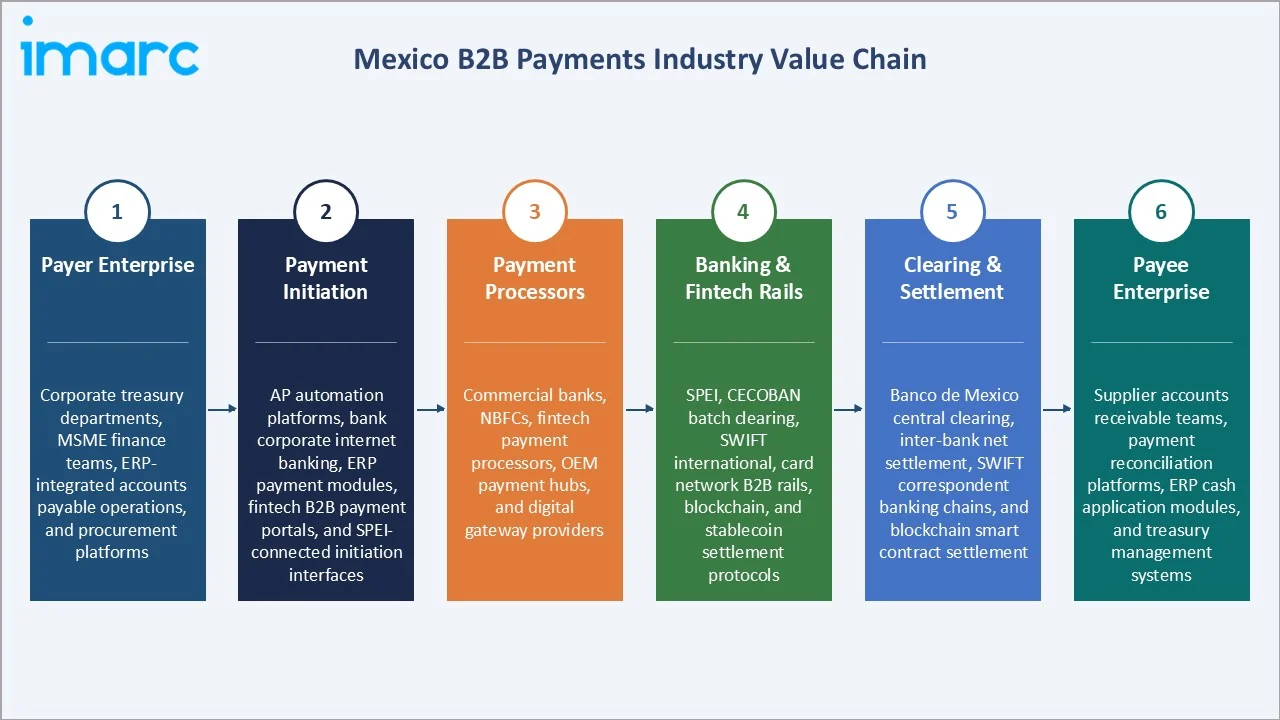 imarc

Mexico B2B Payments Industry Value Chain

1
Payer Enterprise

Corporate treasury departments, MSME finance teams, ERP-integrated accounts payable operations, and procurement platforms

2
Payment Initiation

AP automation platforms, bank corporate internet banking, ERP payment modules, fintech B2B payment portals, and SPEI-connected initiation interfaces

3
Payment Processors

Commercial banks, NBFCs, fintech payment processors, OEM payment hubs, and digital gateway providers

4
Banking & Fintech Rails

SPEI, CECOBAN batch clearing, SWIFT international, card network B2B rails, blockchain, and stablecoin settlement protocols

5
Clearing & Settlement

Banco de Mexico central clearing, inter-bank net settlement, SWIFT correspondent banking chains, and blockchain smart contract settlement

6
Payee Enterprise

Supplier accounts receivable teams, payment reconciliation platforms, ERP cash application modules, and treasury management systems